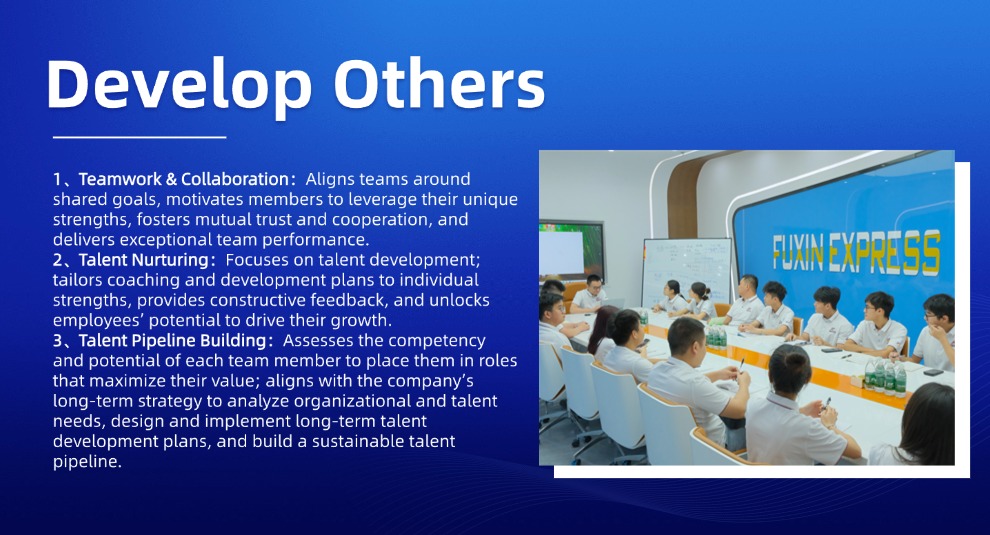 Develop Others

1、Teamwork & Collaboration：Aligns teams around shared goals, motivates members to leverage their unique strengths, fosters mutual trust and cooperation, and delivers exceptional team performance.
2、Talent Nurturing：Focuses on talent development; tailors coaching and development plans to individual strengths, provides constructive feedback, and unlocks employees' potential to drive their growth.
3、Talent Pipeline Building：Assesses the competency and potential of each team member to place them in roles that maximize their value; aligns with the company's long-term strategy to analyze organizational and talent needs, design and implement long-term talent development plans, and build a sustainable talent pipeline.

FUXIN EXPRESS